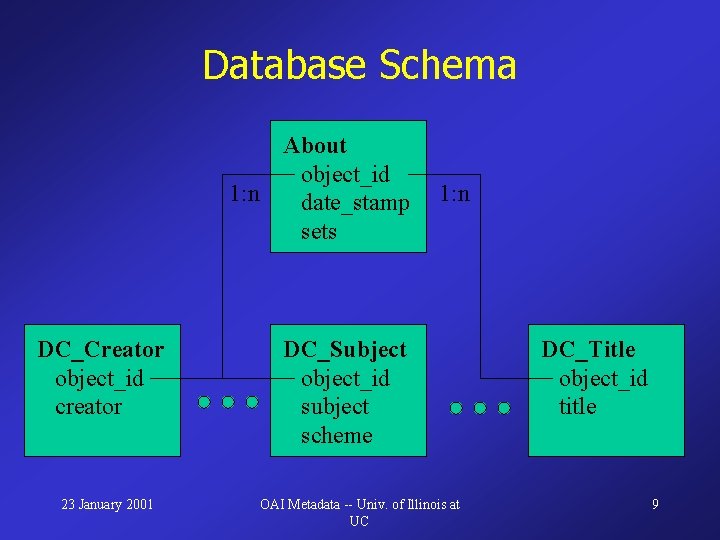 Database Schema

About
object_id
date_stamp
sets

1:n

1:n

DC_Creator
object_id
creator

DC_Subject
object_id
subject
scheme

DC_Title
object_id
title

23 January 2001

OAI Metadata -- Univ. of Illinois at UC

9